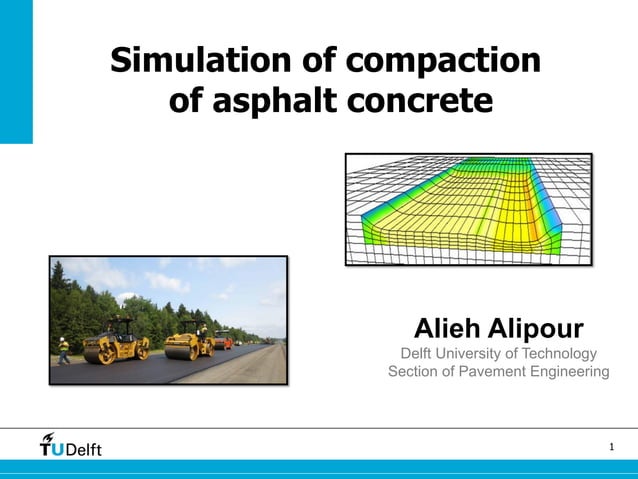 Simulation of compaction of asphalt concrete

Alieh Alipour
Delft University of Technology
Section of Pavement Engineering

TUDelft

1